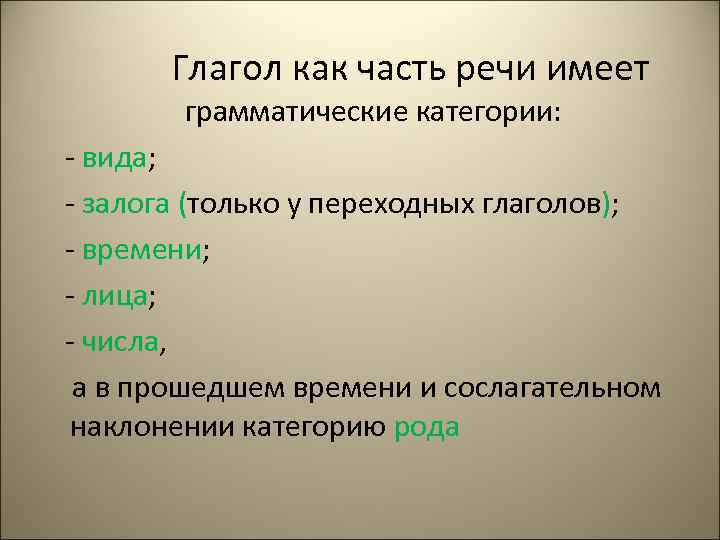 Глагол как часть речи имеет грамматические категории:

- вида;
- залога (только у переходных глаголов);
- времени;
- лица;
- числа,

а в прошедшем времени и сослагательном наклонении категорию рода